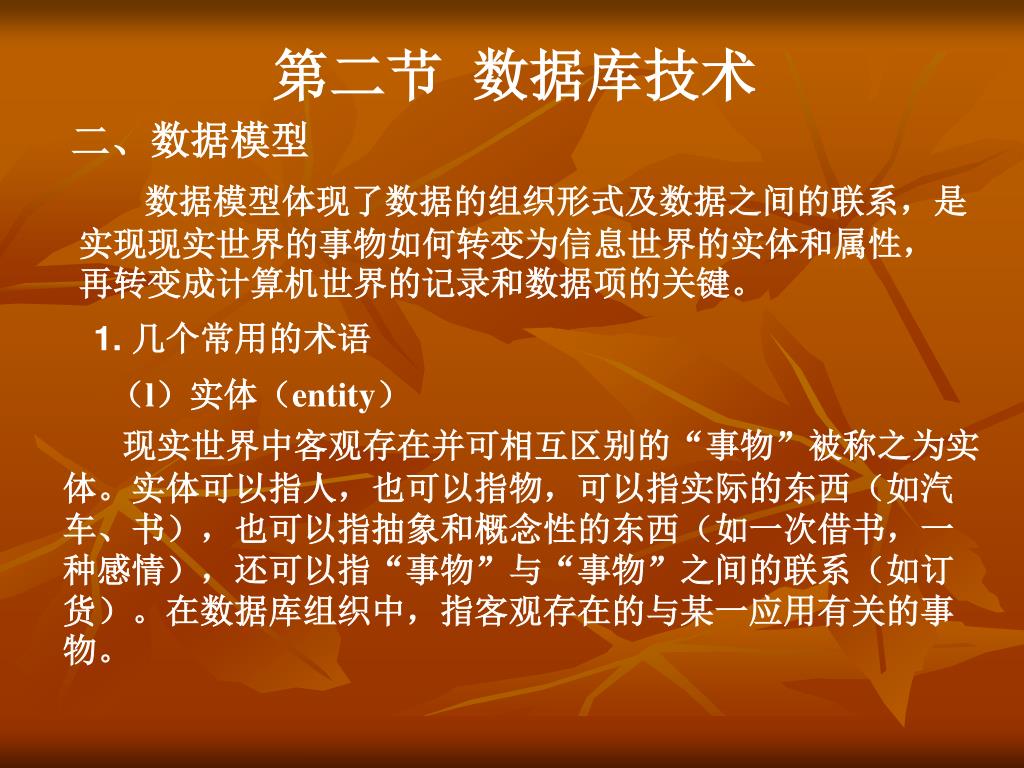 第二节 数据库技术

二、数据模型

数据模型体现了数据的组织形式及数据之间的联系，是实现现实世界的事物如何转变为信息世界的实体和属性，再转变成计算机世界的记录和数据项的关键。

1. 几个常用的术语

（l）实体（entity）

现实世界中客观存在并可相互区别的“事物”被称之为实体。实体可以指人，也可以指物，可以指实际的东西（如汽车、书），也可以指抽象和概念性的东西（如一次借书，一种感情），还可以指“事物”与“事物”之间的联系（如订货）。在数据库组织中，指客观存在的与某一应用有关的事物。